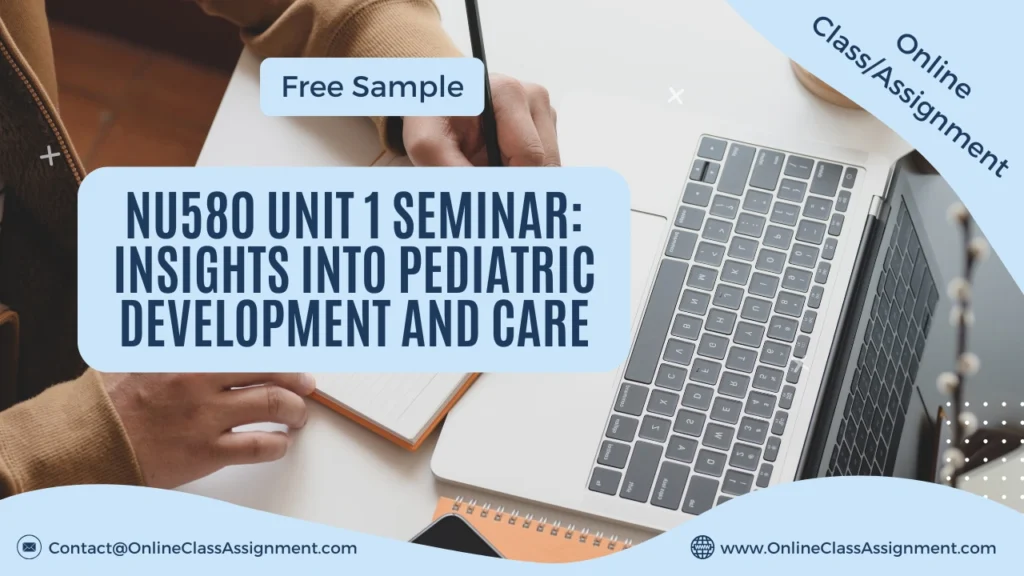 Online Class/Assignment

Free Sample

NU580 UNIT 1 SEMINAR: INSIGHTS INTO PEDIATRIC DEVELOPMENT AND CARE

Contact@OnlineClassAssignment.com

www.OnlineClassAssignment.com